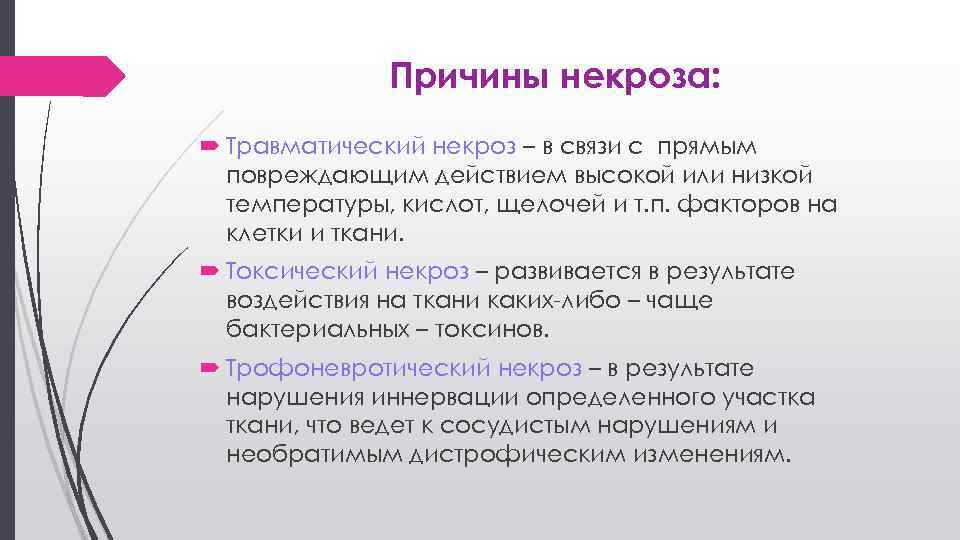 Причины некроза:

Травматический некроз – в связи с прямым повреждающим действием высокой или низкой температуры, кислот, щелочей и т.п. факторов на клетки и ткани.

Токсический некроз – развивается в результате воздействия на ткани каких-либо – чаще бактериальных – токсинов.

Трофоневротический некроз – в результате нарушения иннервации определенного участка ткани, что ведет к сосудистым нарушениям и необратимым дистрофическим изменениям.